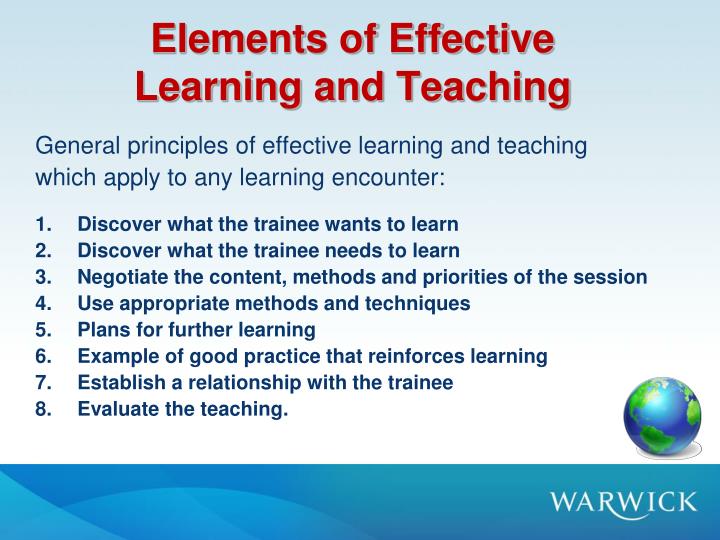 Elements of Effective
Learning and Teaching

General principles of effective learning and teaching which apply to any learning encounter:

1. Discover what the trainee wants to learn
2. Discover what the trainee needs to learn
3. Negotiate the content, methods and priorities of the session
4. Use appropriate methods and techniques
5. Plans for further learning
6. Example of good practice that reinforces learning
7. Establish a relationship with the trainee
8. Evaluate the teaching.

WARWICK